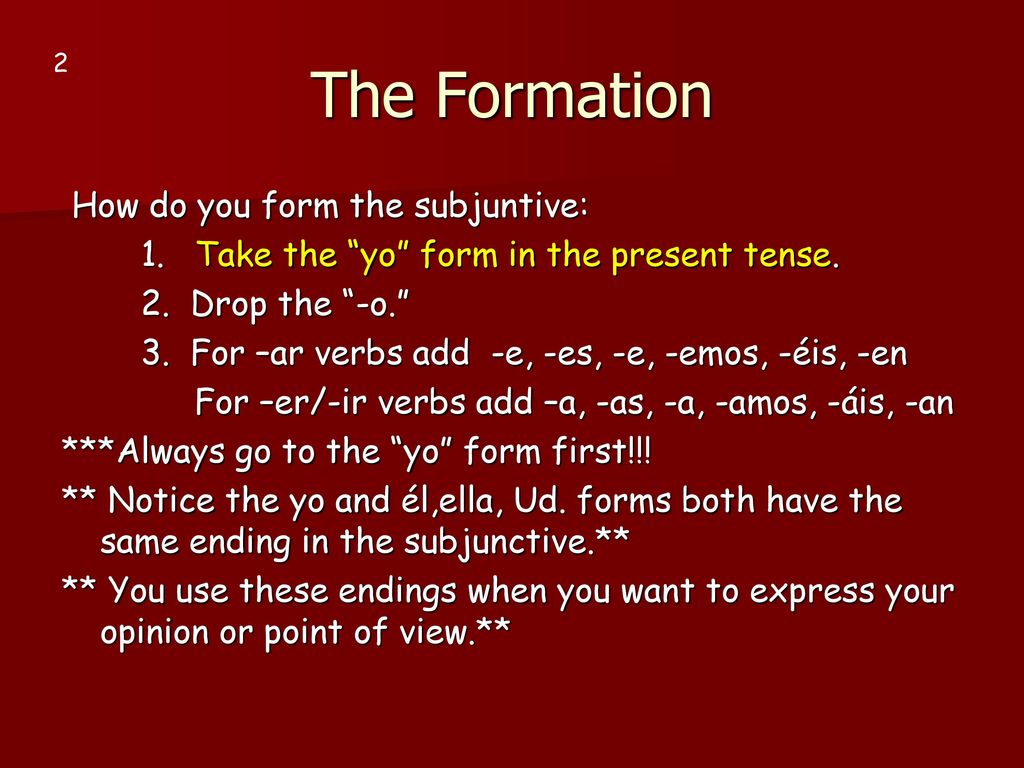 2

The Formation

How do you form the subjuntive:

1. Take the “yo” form in the present tense.

2. Drop the “-o.”

3. For –ar verbs add -e, -es, -e, -emos, -éis, -en

For –er/-ir verbs add –a, -as, -a, -amos, -áis, -an

***Always go to the “yo” form first!!!

** Notice the yo and él,ella, Ud. forms both have the same ending in the subjunctive.**

** You use these endings when you want to express your opinion or point of view.**